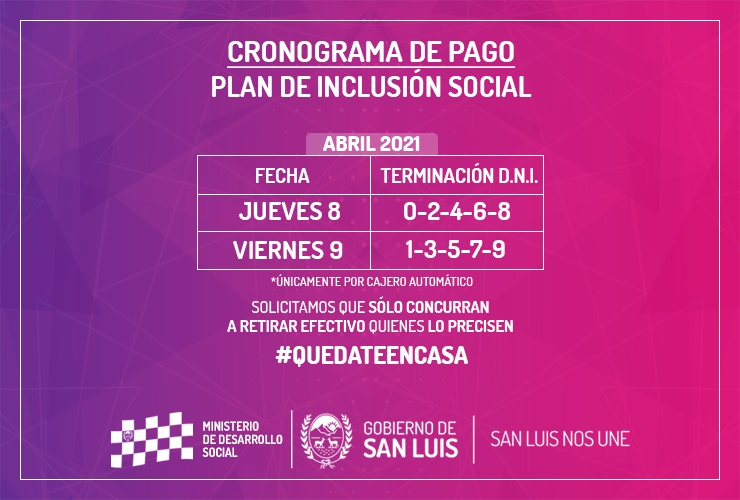 CRONOGRAMA DE PAGO
PLAN DE INCLUSIÓN SOCIAL

ABRIL 2021

| FECHA | TERMINACIÓN D.N.I. |
|---|---|
| JUEVES 8 | 0-2-4-6-8 |
| VIERNES 9 | 1-3-5-7-9 |

*ÚNICAMENTE POR CAJERO AUTOMÁTICO

SOLICITAMOS QUE SÓLO CONCURRAN A RETIRAR EFECTIVO QUIENES LO PRECISEN

#QUEDATEENCASA

MINISTERIO
DE DESARROLLO
SOCIAL

GOBIERNO DE
SAN LUIS

SAN LUIS NOS UNE